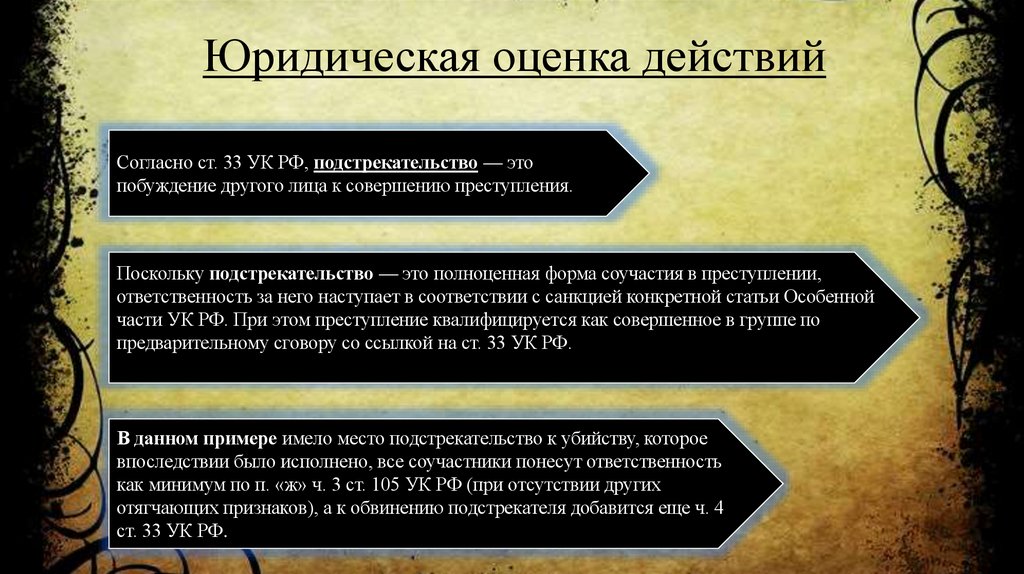 Юридическая оценка действий

Согласно ст. 33 УК РФ, подстрекательство — это побуждение другого лица к совершению преступления.

Поскольку подстрекательство — это полноценная форма соучастия в преступлении, ответственность за него наступает в соответствии с санкцией конкретной статьи Особенной части УК РФ. При этом преступление квалифицируется как совершенное в группе по предварительному сговору со ссылкой на ст. 33 УК РФ.

В данном примере имело место подстрекательство к убийству, которое впоследствии было исполнено, все соучастники понесут ответственность как минимум по п. «ж» ч. 3 ст. 105 УК РФ (при отсутствии других отягчающих признаков), а к обвинению подстрекателя добавится еще ч. 4 ст. 33 УК РФ.